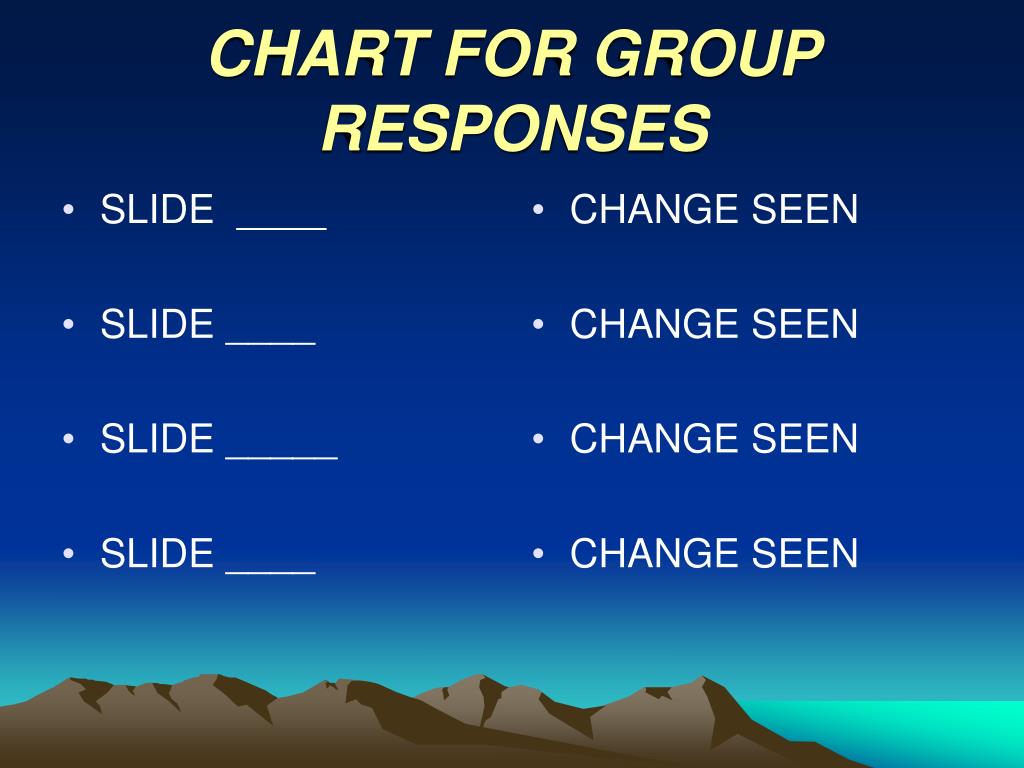 CHART FOR GROUP RESPONSES

• SLIDE ____
• SLIDE ____
• SLIDE _____
• SLIDE ____

• CHANGE SEEN
• CHANGE SEEN
• CHANGE SEEN
• CHANGE SEEN